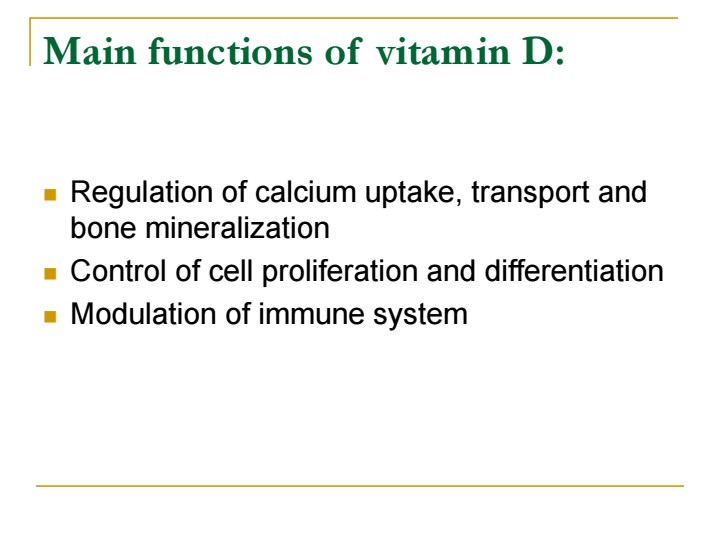 Main functions of vitamin D:

- Regulation of calcium uptake, transport and bone mineralization
- Control of cell proliferation and differentiation
- Modulation of immune system